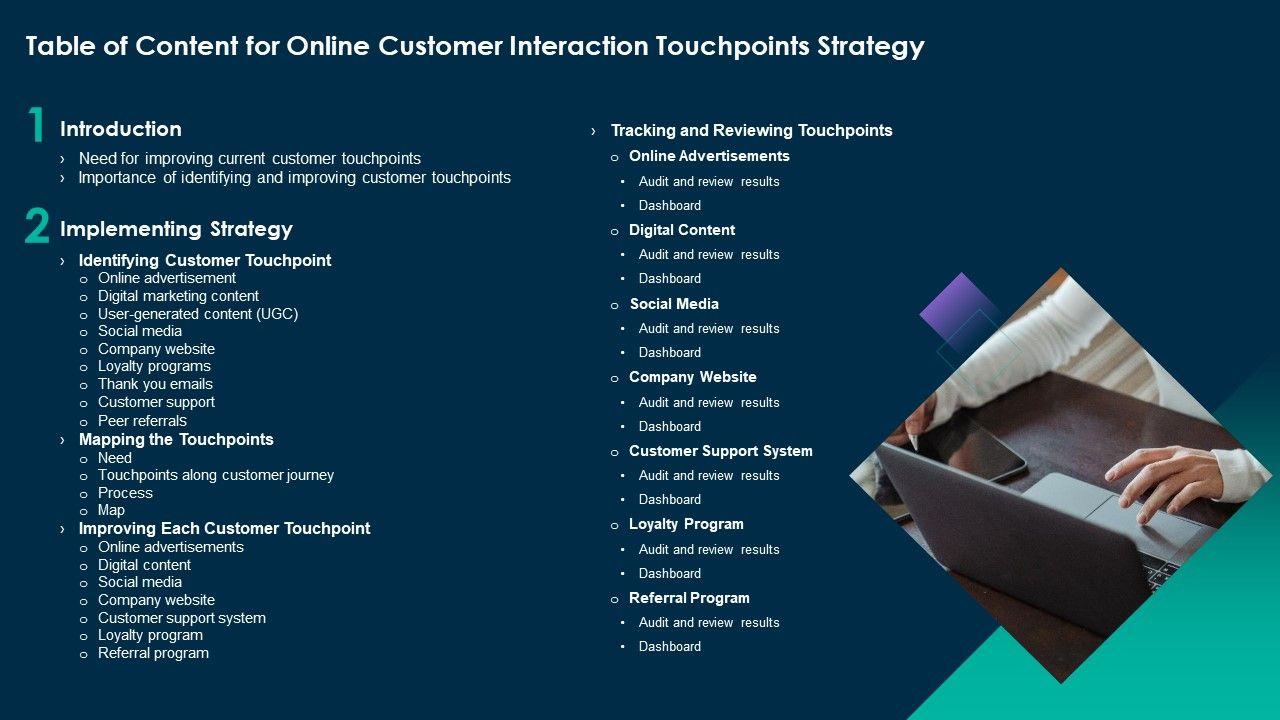 Table of Content for Online Customer Interaction Touchpoints Strategy

1 Introduction
› Need for improving current customer touchpoints
› Importance of identifying and improving customer touchpoints

2 Implementing Strategy
› Identifying Customer Touchpoint
o Online advertisement
o Digital marketing content
o User-generated content (UGC)
o Social media
o Company website
o Loyalty programs
o Thank you emails
o Customer support
o Peer referrals
› Mapping the Touchpoints
o Need
o Touchpoints along customer journey
o Process
o Map
› Improving Each Customer Touchpoint
o Online advertisements
o Digital content
o Social media
o Company website
o Customer support system
o Loyalty program
o Referral program

› Tracking and Reviewing Touchpoints
o Online Advertisements
• Audit and review results
• Dashboard
o Digital Content
• Audit and review results
• Dashboard
o Social Media
• Audit and review results
• Dashboard
o Company Website
• Audit and review results
• Dashboard
o Customer Support System
• Audit and review results
• Dashboard
o Loyalty Program
• Audit and review results
• Dashboard
o Referral Program
• Audit and review results
• Dashboard